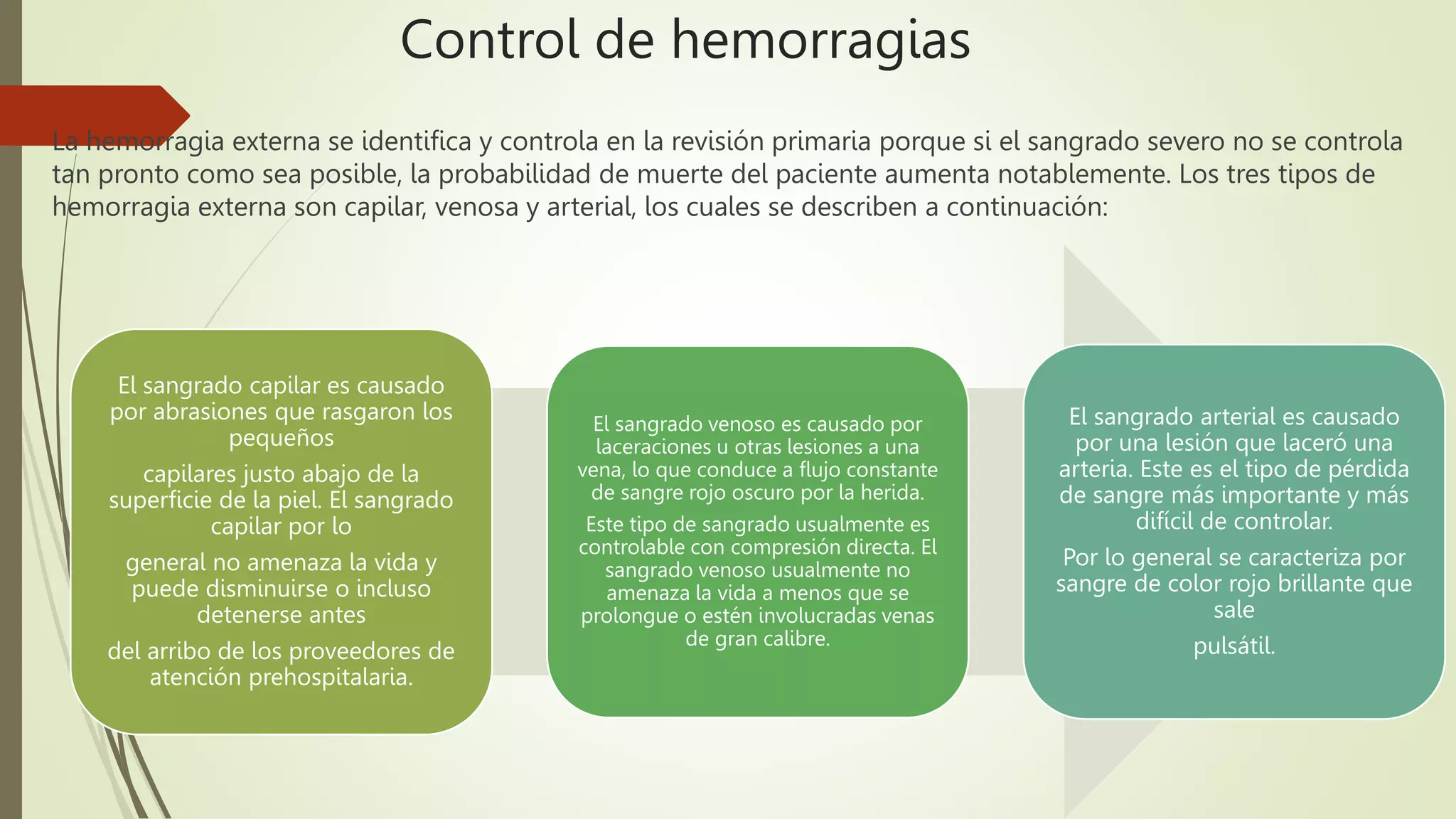 Control de hemorragias

La hemorragia externa se identifica y controla en la revisión primaria porque si el sangrado severo no se controla tan pronto como sea posible, la probabilidad de muerte del paciente aumenta notablemente. Los tres tipos de hemorragia externa son capilar, venosa y arterial, los cuales se describen a continuación:

El sangrado capilar es causado por abrasiones que rasgaron los pequeños

capilares justo abajo de la superficie de la piel. El sangrado capilar por lo

general no amenaza la vida y puede disminuirse o incluso detenerse antes

del arribo de los proveedores de atención prehospitalaria.

El sangrado venoso es causado por laceraciones u otras lesiones a una vena, lo que conduce a flujo constante de sangre rojo oscuro por la herida.

Este tipo de sangrado usualmente es controlable con compresión directa. El sangrado venoso usualmente no amenaza la vida a menos que se prolongue o estén involucradas venas de gran calibre.

El sangrado arterial es causado por una lesión que laceró una arteria. Este es el tipo de pérdida de sangre más importante y más difícil de controlar.

Por lo general se caracteriza por sangre de color rojo brillante que sale

pulsátil.